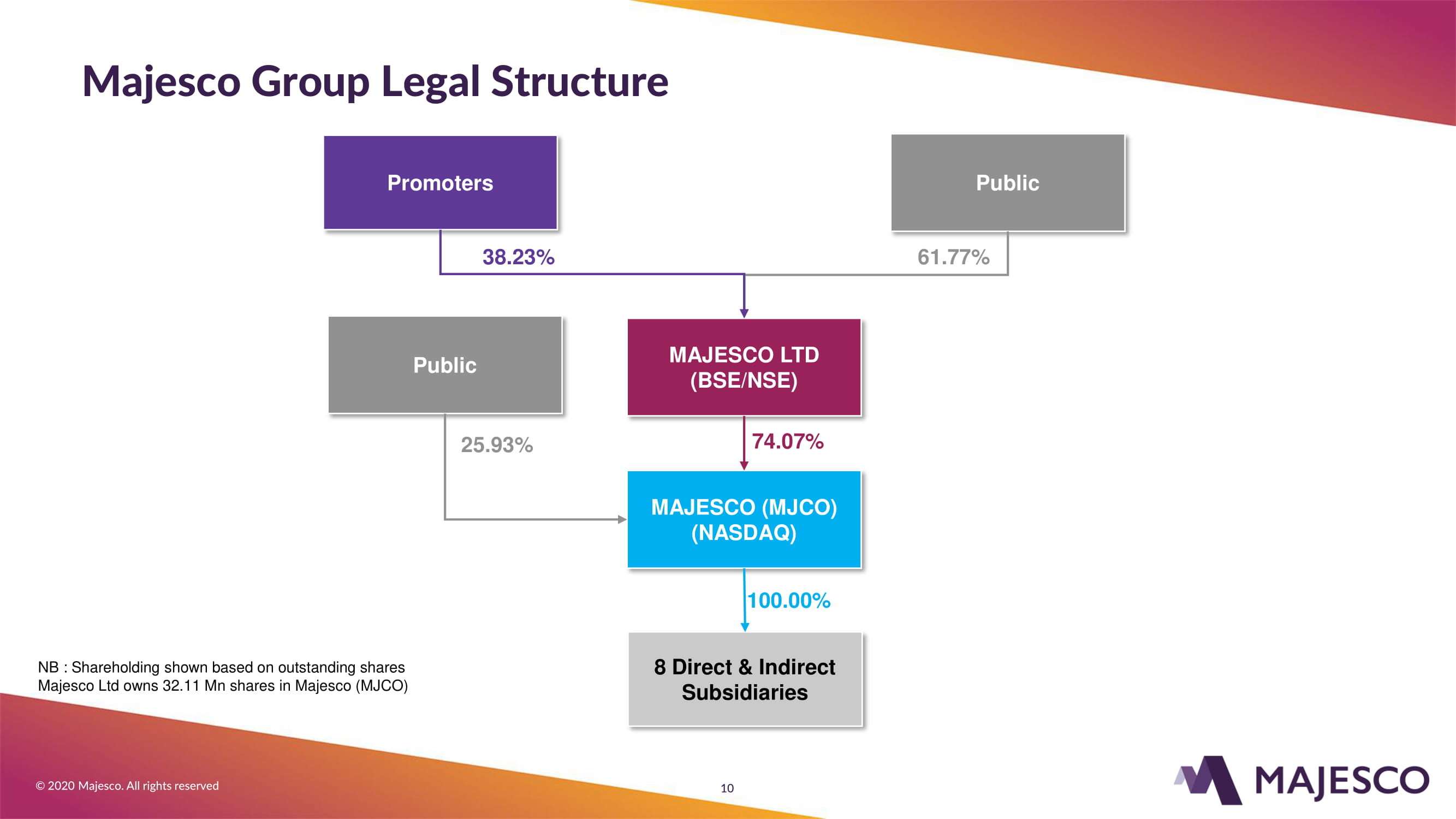 Majesco Group Legal Structure

Promoters

Public

38.23%

61.77%

Public

MAJESCO LTD (BSE/NSE)

25.93%

74.07%

MAJESCO (MJCO) (NASDAQ)

100.00%

8 Direct & Indirect Subsidiaries

NB : Shareholding shown based on outstanding shares
Majesco Ltd owns 32.11 Mn shares in Majesco (MJCO)

© 2020 Majesco. All rights reserved

10

MAJESCO